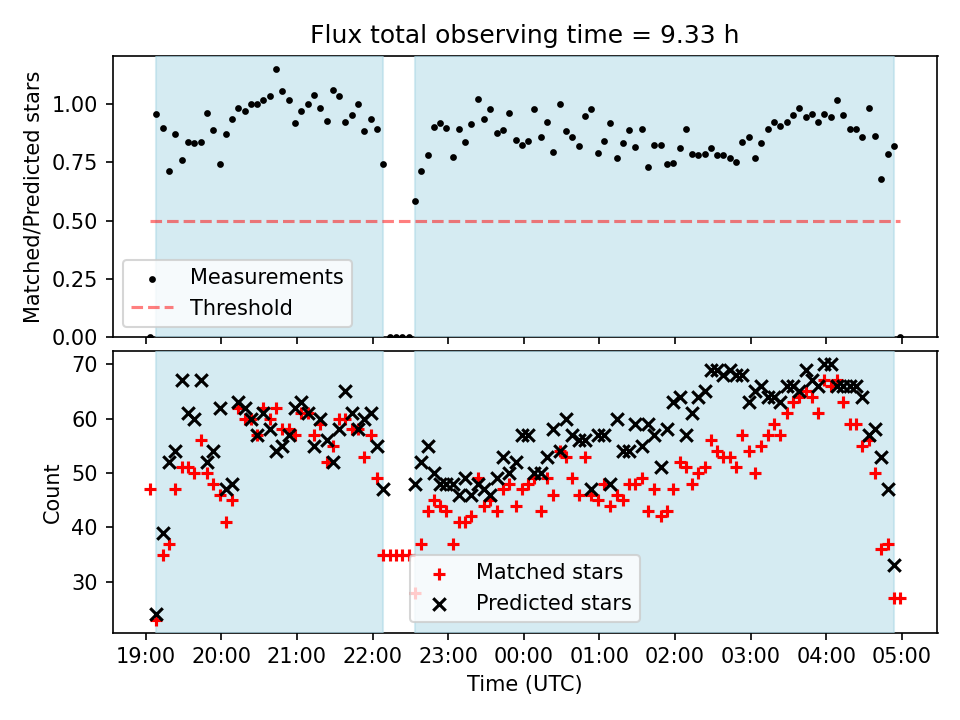 Flux total observing time = 9.33 h

Matched/Predicted stars

1.00
0.75
0.50
0.25
0.00

Measurements
Threshold

Count

70
60
50
40
30

Matched stars
Predicted stars

19:00 20:00 21:00 22:00 23:00 00:00 01:00 02:00 03:00 04:00 05:00

Time (UTC)